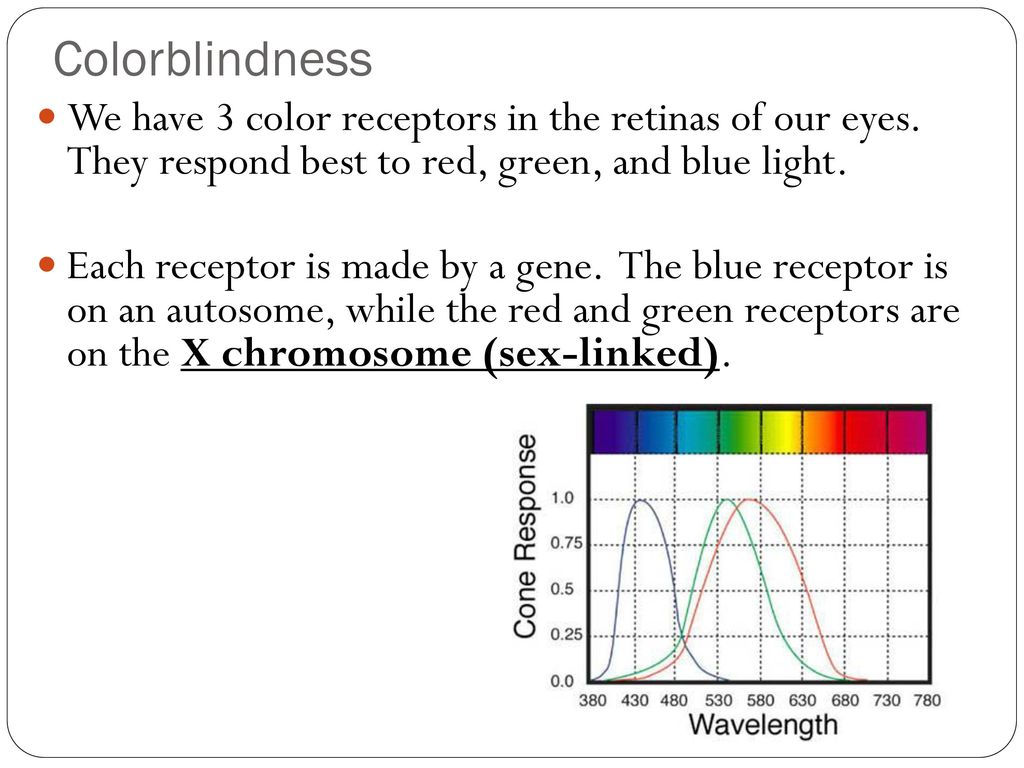 Colorblindness

We have 3 color receptors in the retinas of our eyes. They respond best to red, green, and blue light.

Each receptor is made by a gene. The blue receptor is on an autosome, while the red and green receptors are on the X chromosome (sex-linked).

Cone Response

1.0
0.75
0.5
0.25
0.0

380 430 480 530 580 630 680 730 780

Wavelength